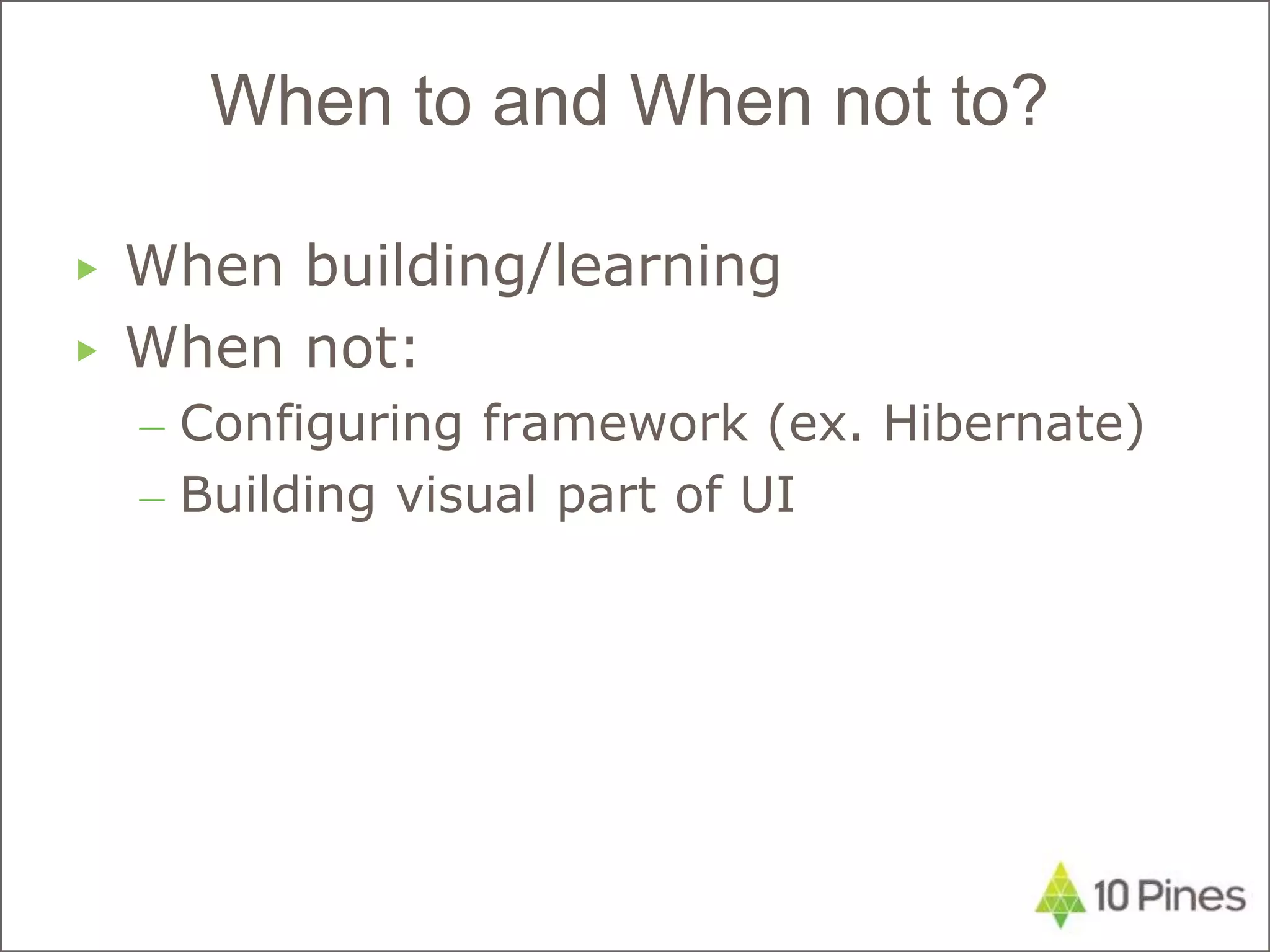 When to and When not to?

▸ When building/learning
▸ When not:
– Configuring framework (ex. Hibernate)
– Building visual part of UI

10 Pines